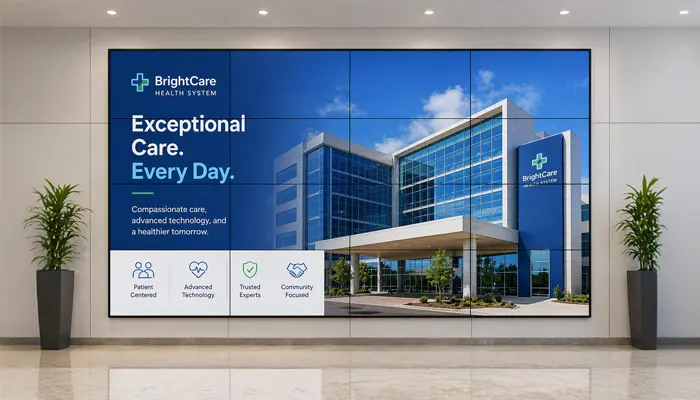 BrightCare
HEALTH SYSTEM

Exceptional Care. Every Day.

Compassionate care, advanced technology, and a healthier tomorrow.

Patient Centered

Advanced Technology

Trusted Experts

Community Focused

BrightCare
HEALTH SYSTEM